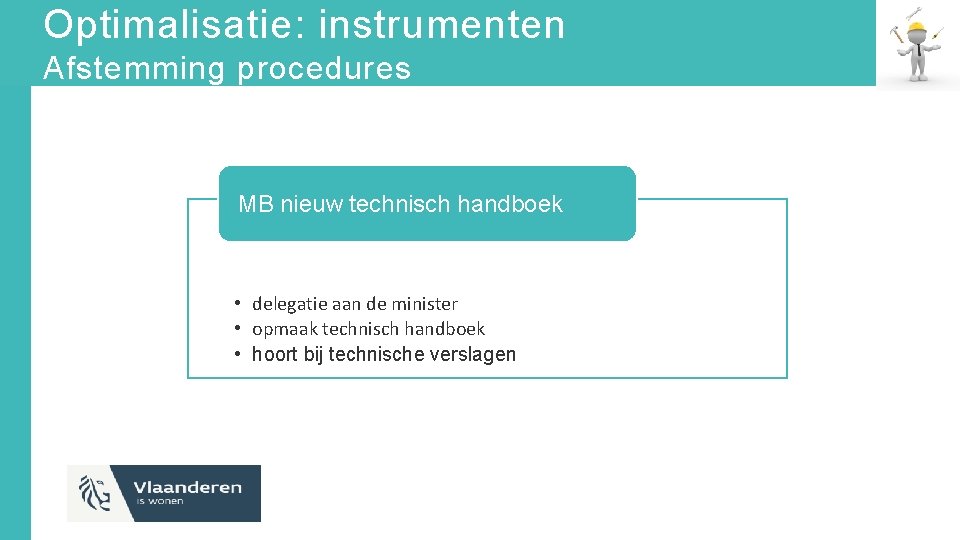 Optimalisatie: instrumenten
Afstemming procedures

MB nieuw technisch handboek

• delegatie aan de minister
• opmaak technisch handboek
• hoort bij technische verslagen

Vlaanderen
is wonen